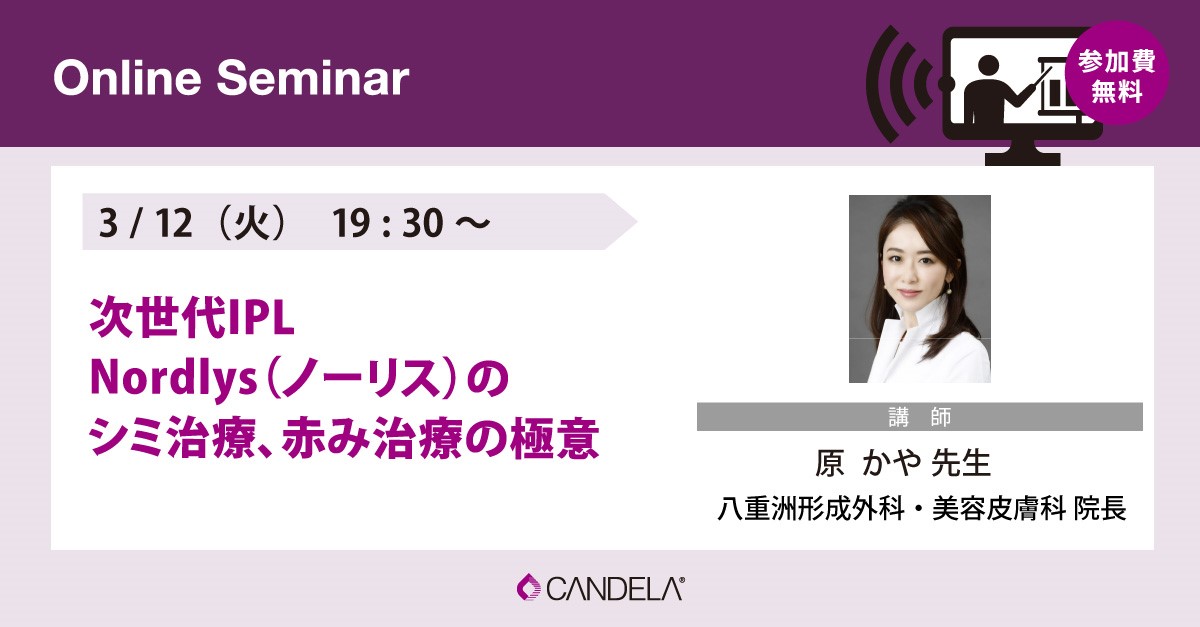 Online Seminar

参加費
無料

3 / 12（火） 19 : 30 ～

次世代IPL
Nordlys（ノーリス）の
シミ治療、赤み治療の極意

講 師
原 かや 先生
八重洲形成外科・美容皮膚科 院長

CANDELA®